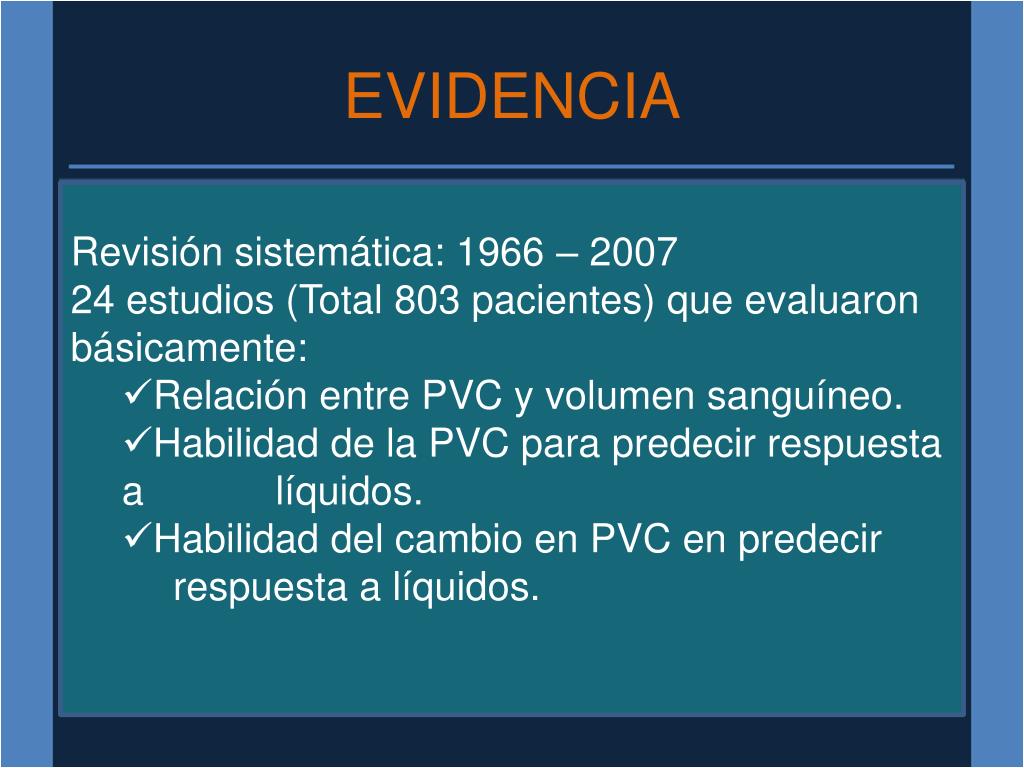 EVIDENCIA

Revisión sistemática: 1966 – 2007
24 estudios (Total 803 pacientes) que evaluaron básicamente:

✓Relación entre PVC y volumen sanguíneo.
✓Habilidad de la PVC para predecir respuesta a líquidos.
✓Habilidad del cambio en PVC en predecir respuesta a líquidos.